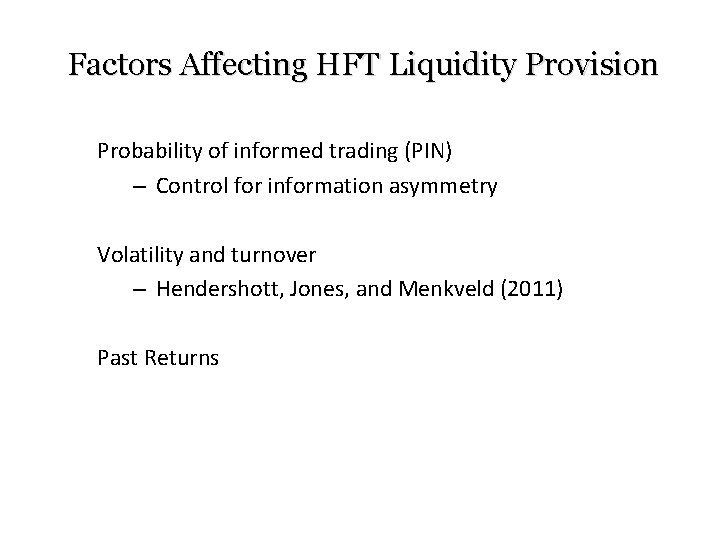 Factors Affecting HFT Liquidity Provision

Probability of informed trading (PIN)
– Control for information asymmetry

Volatility and turnover
– Hendershott, Jones, and Menkveld (2011)

Past Returns